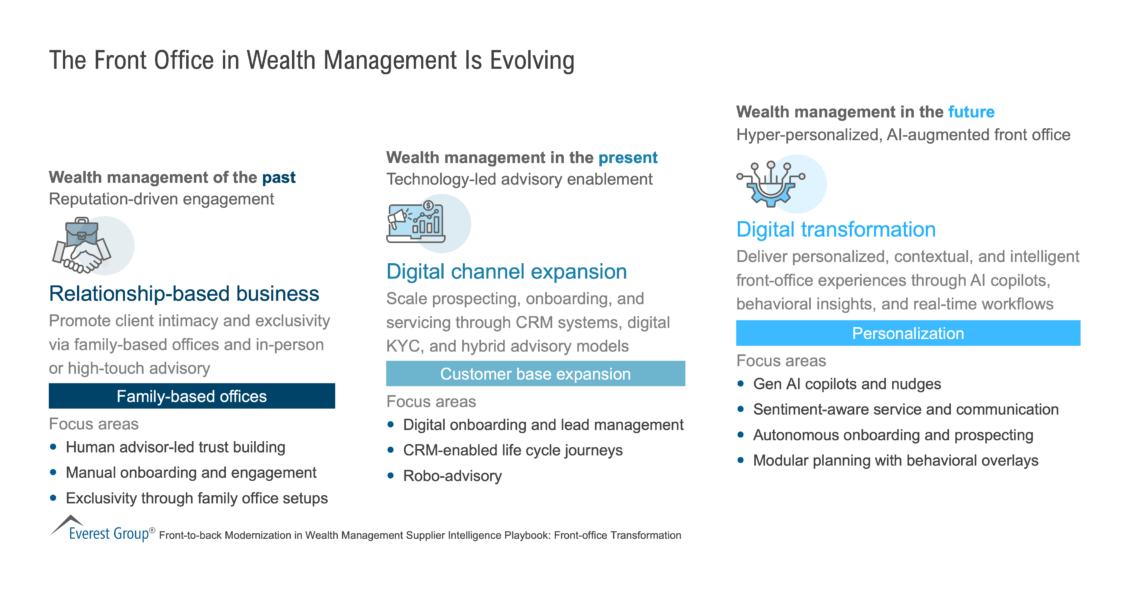 The Front Office in Wealth Management Is Evolving

Wealth management of the past
Reputation-driven engagement

Relationship-based business
Promote client intimacy and exclusivity via family-based offices and in-person or high-touch advisory

Family-based offices

Focus areas
- Human advisor-led trust building
- Manual onboarding and engagement
- Exclusivity through family office setups

Wealth management in the present
Technology-led advisory enablement

Digital channel expansion
Scale prospecting, onboarding, and servicing through CRM systems, digital KYC, and hybrid advisory models

Customer base expansion

Focus areas
- Digital onboarding and lead management
- CRM-enabled life cycle journeys
- Robo-advisory

Wealth management in the future
Hyper-personalized, AI-augmented front office

Digital transformation
Deliver personalized, contextual, and intelligent front-office experiences through AI copilots, behavioral insights, and real-time workflows

Personalization

Focus areas
- Gen AI copilots and nudges
- Sentiment-aware service and communication
- Autonomous onboarding and prospecting
- Modular planning with behavioral overlays

Everest Group® Front-to-back Modernization in Wealth Management Supplier Intelligence Playbook: Front-office Transformation